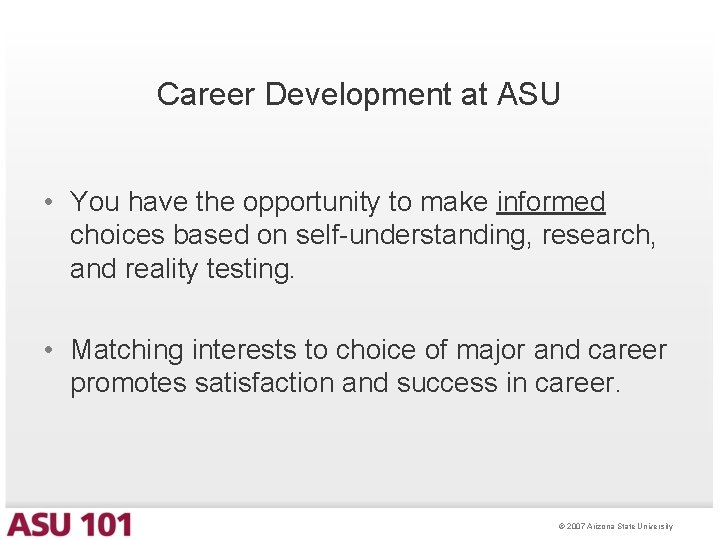 Career Development at ASU

• You have the opportunity to make informed choices based on self-understanding, research, and reality testing.

• Matching interests to choice of major and career promotes satisfaction and success in career.

ASU 101

© 2007 Arizona State University